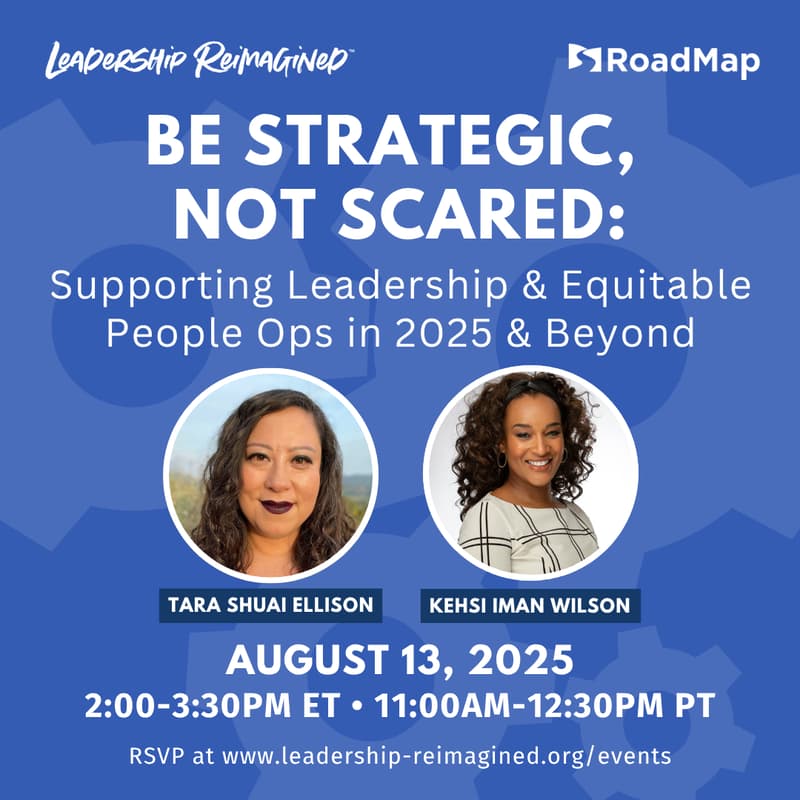 LEADERSHIP REIMAGINED™

RoadMap

BE STRATEGIC, NOT SCARED:

Supporting Leadership & Equitable People Ops in 2025 & Beyond

TARA SHUAI ELLISON

KEHSI IMAN WILSON

AUGUST 13, 2025

2:00-3:30PM ET • 11:00AM-12:30PM PT

RSVP at www.leadership-reimagined.org/events